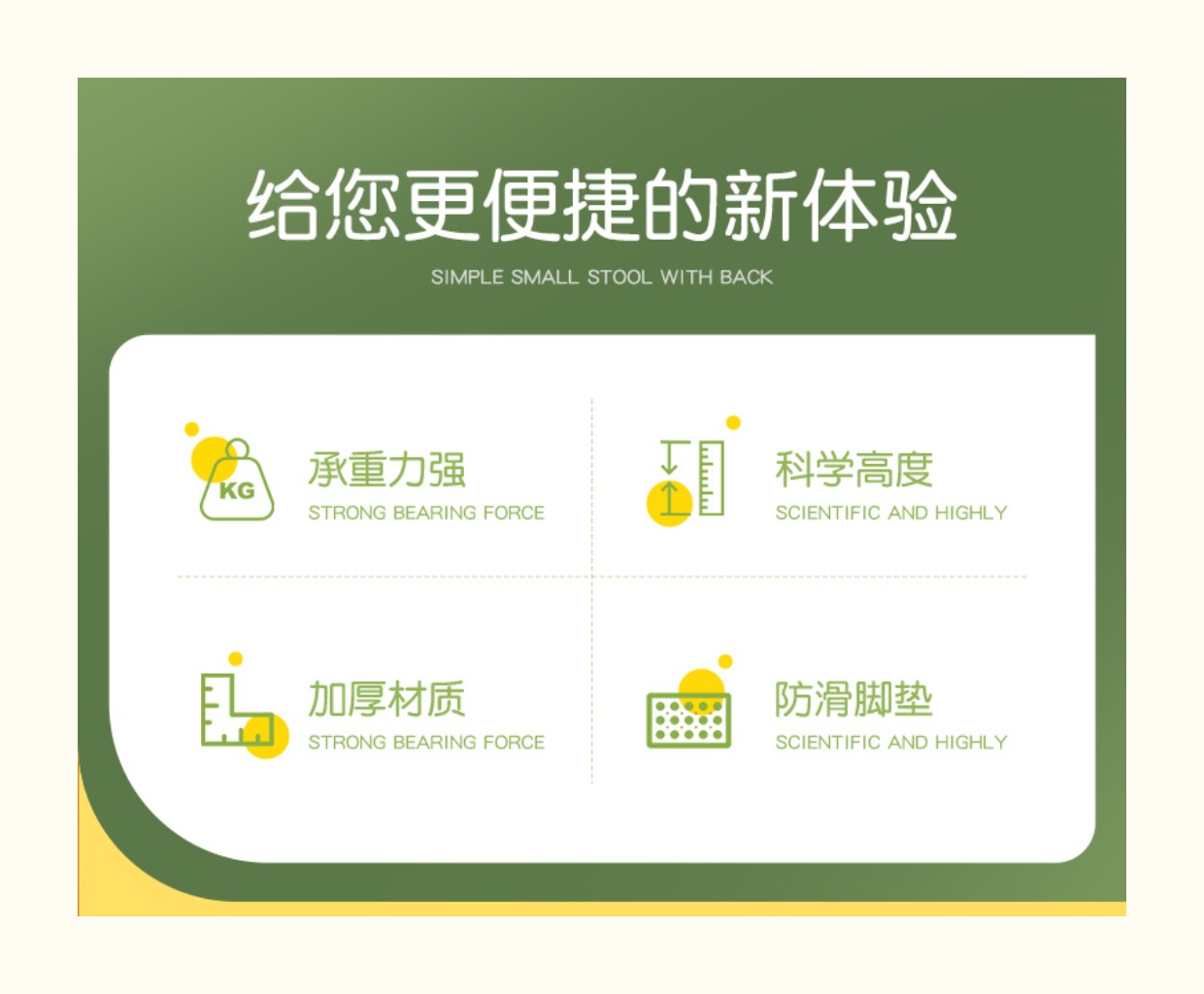 给您更便捷的新体验
SIMPLE SMALL STOOL WITH BACK

KG
承重力强
STRONG BEARING FORCE

科学高度
SCIENTIFIC AND HIGHLY

加厚材质
STRONG BEARING FORCE

防滑脚垫
SCIENTIFIC AND HIGHLY